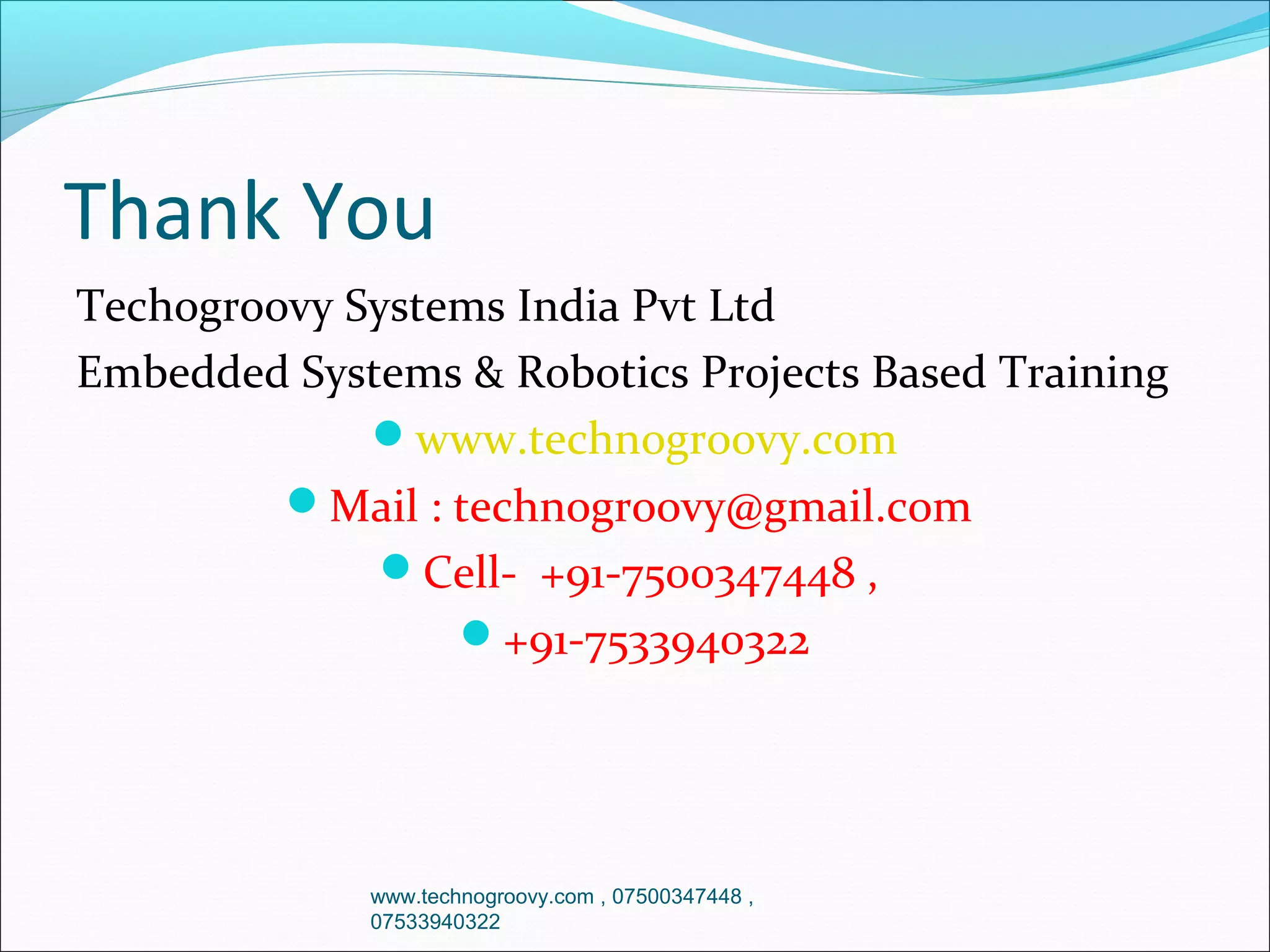 Thank You

Techogroovy Systems India Pvt Ltd

Embedded Systems & Robotics Projects Based Training

- www.technogroovy.com
- Mail : technogroovy@gmail.com
- Cell- +91-7500347448 ,
- +91-7533940322

www.technogroovy.com , 07500347448 , 07533940322